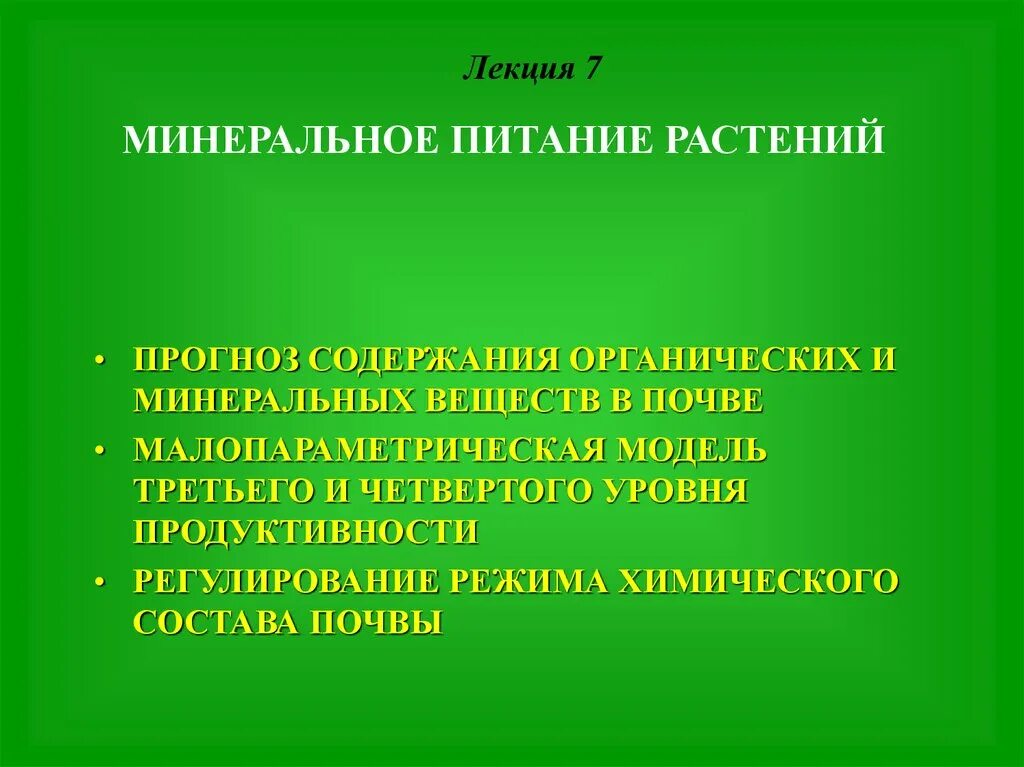 Лекция 7

МИНЕРАЛЬНОЕ ПИТАНИЕ РАСТЕНИЙ

• ПРОГНОЗ СОДЕРЖАНИЯ ОРГАНИЧЕСКИХ И МИНЕРАЛЬНЫХ ВЕЩЕСТВ В ПОЧВЕ
• МАЛОПАРАМЕТРИЧЕСКАЯ МОДЕЛЬ ТРЕТЬЕГО И ЧЕТВЕРТОГО УРОВНЯ ПРОДУКТИВНОСТИ
• РЕГУЛИРОВАНИЕ РЕЖИМА ХИМИЧЕСКОГО СОСТАВА ПОЧВЫ